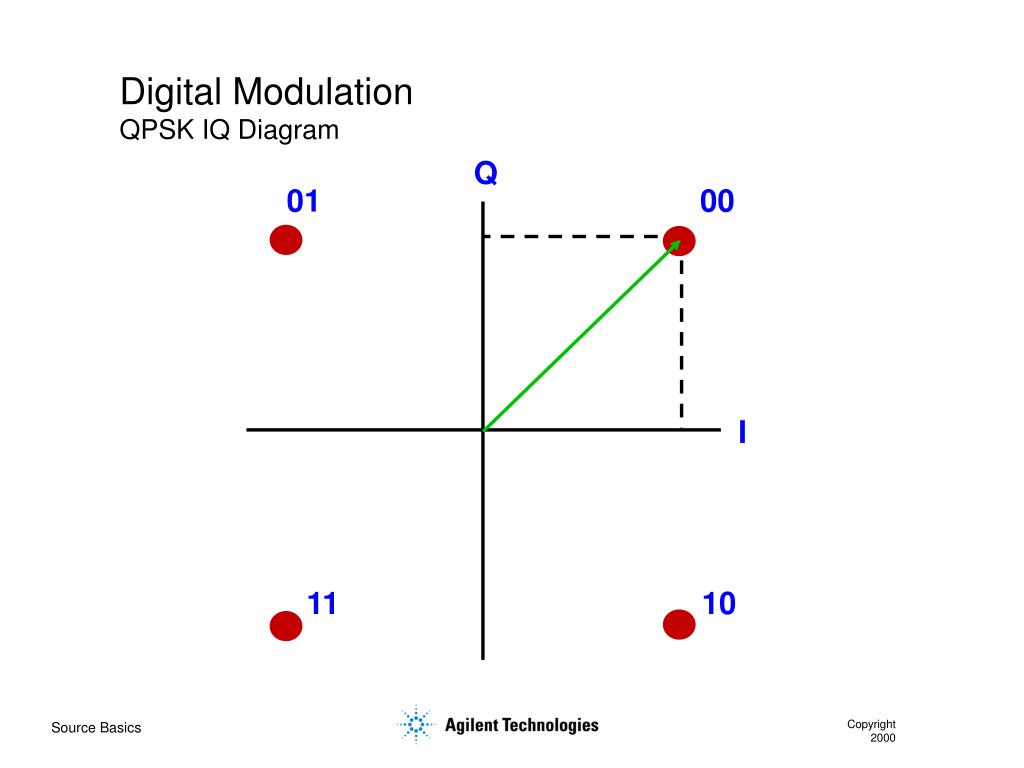 Digital Modulation
QPSK IQ Diagram

Q
01
00
I
11
10

Source Basics
Agilent Technologies
Copyright 2000